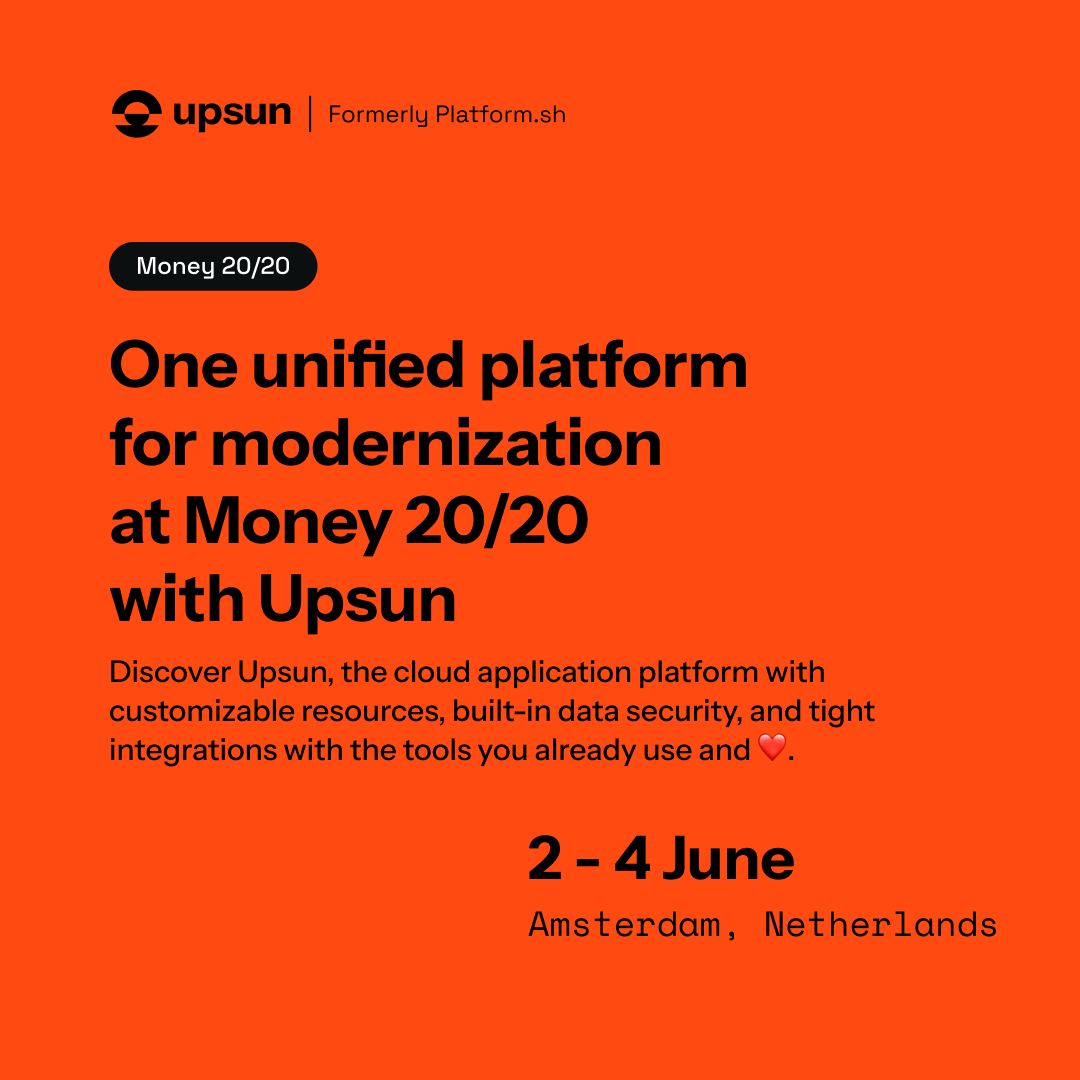 upsun | Formerly Platform.sh

Money 20/20

One unified platform for modernization at Money 20/20 with Upsun

Discover Upsun, the cloud application platform with customizable resources, built-in data security, and tight integrations with the tools you already use and ❤️.

2 - 4 June

Amsterdam, Netherlands